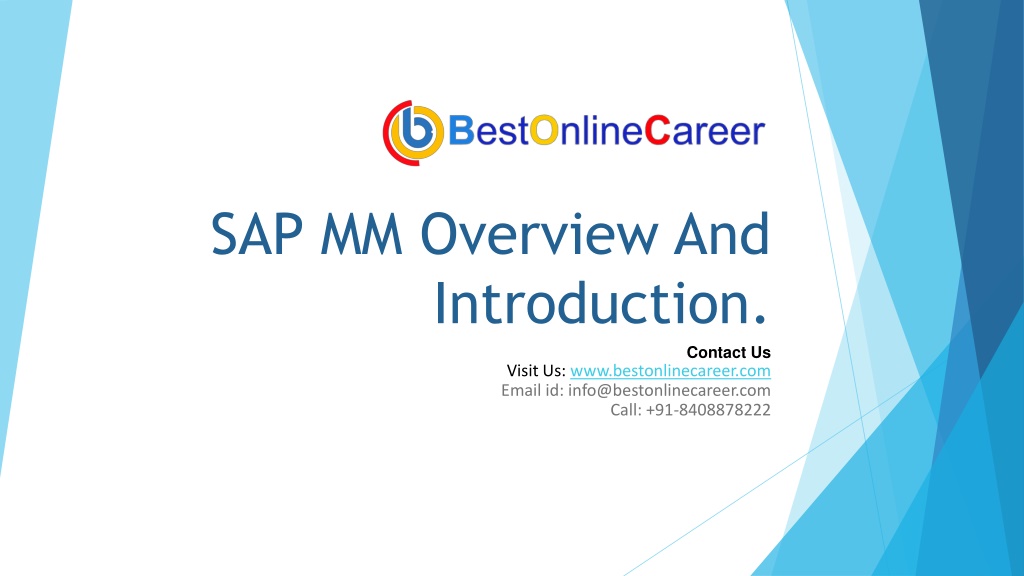 BestOnlineCareer

SAP MM Overview And Introduction.

Contact Us
Visit Us: www.bestonlinecareer.com
Email id: info@bestonlinecareer.com
Call: +91-8408878222